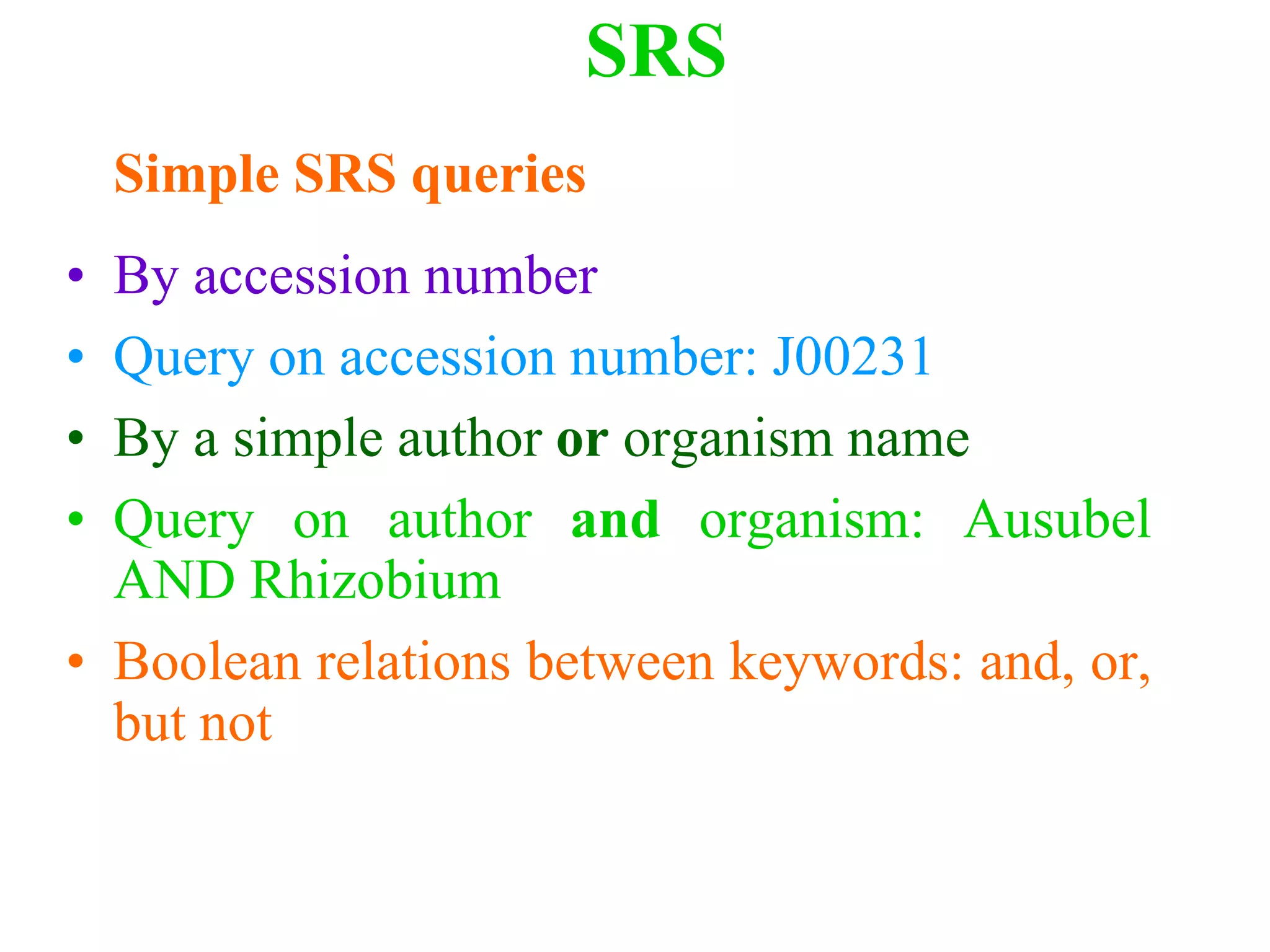 SRS

Simple SRS queries

• By accession number
• Query on accession number: J00231
• By a simple author or organism name
• Query on author and organism: Ausubel AND Rhizobium
• Boolean relations between keywords: and, or, but not